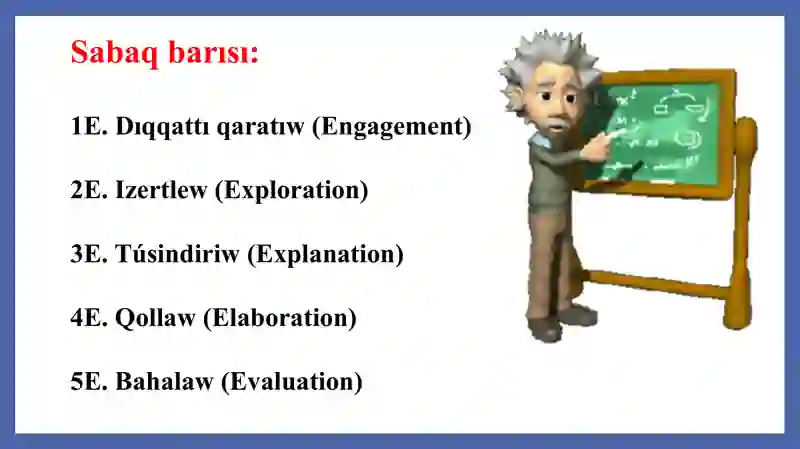 Sabaq barısı:

1E. Dıqqattı qaratıw (Engagement)

2E. Izertlew (Exploration)

3E. Túsindiriw (Explanation)

4E. Qollaw (Elaboration)

5E. Bahalaw (Evaluation)